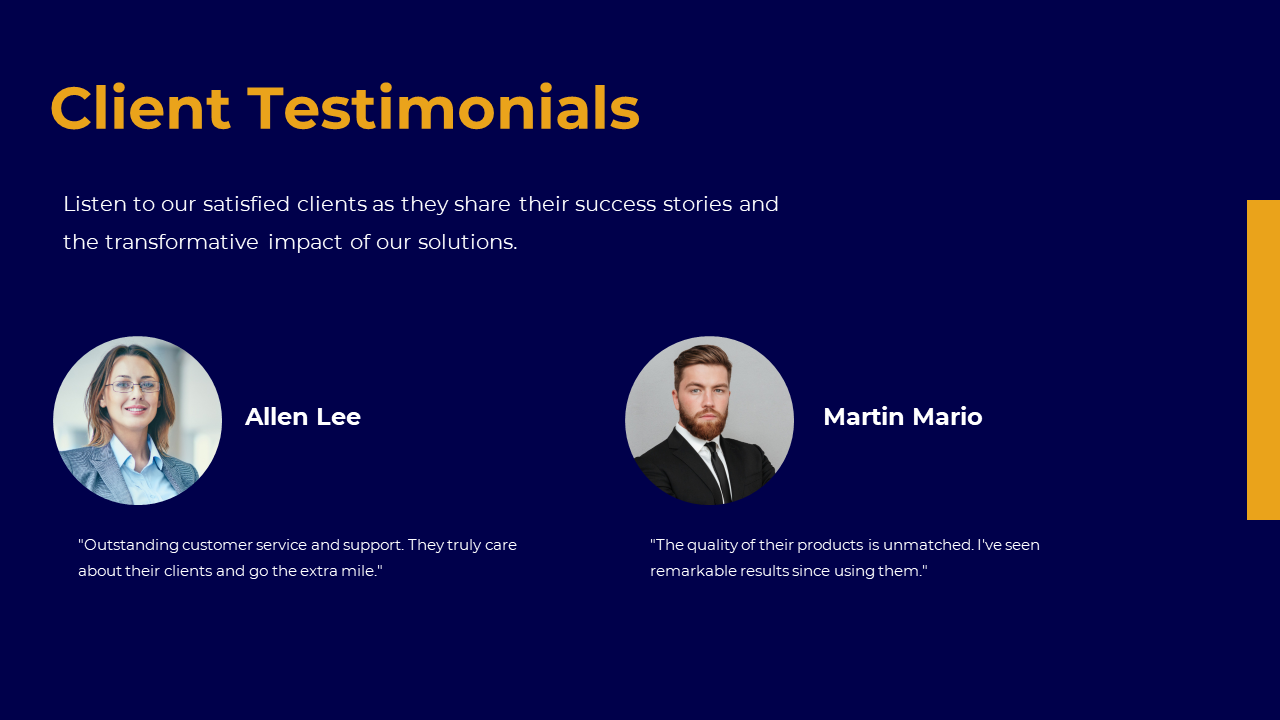 Client Testimonials

Listen to our satisfied clients as they share their success stories and the transformative impact of our solutions.

Allen Lee

"Outstanding customer service and support. They truly care about their clients and go the extra mile."

Martin Mario

"The quality of their products is unmatched. I've seen remarkable results since using them."